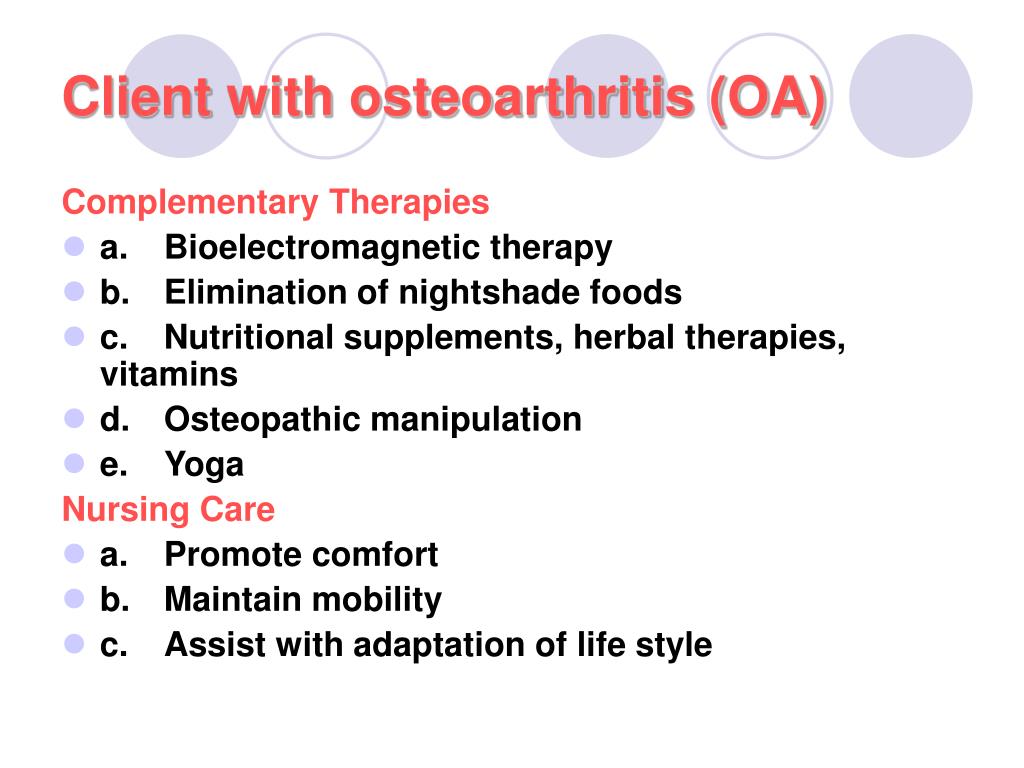 Client with osteoarthritis (OA)

Complementary Therapies
- a. Bioelectromagnetic therapy
- b. Elimination of nightshade foods
- c. Nutritional supplements, herbal therapies, vitamins
- d. Osteopathic manipulation
- e. Yoga

Nursing Care
- a. Promote comfort
- b. Maintain mobility
- c. Assist with adaptation of life style